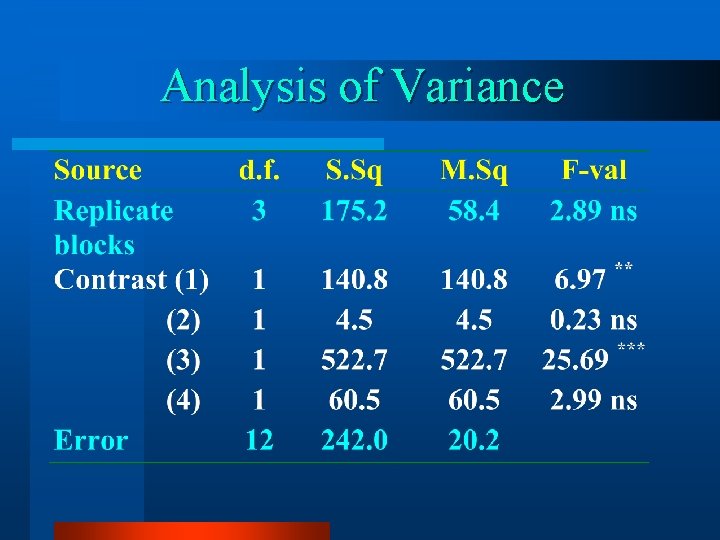 Analysis of Variance

| Source | d.f. | S.Sq | M.Sq | F-val |
|---|---|---|---|---|
| Replicate blocks | 3 | 175.2 | 58.4 | 2.89 ns |
| Contrast (1) | 1 | 140.8 | 140.8 | 6.97 ** |
| (2) | 1 | 4.5 | 4.5 | 0.23 ns |
| (3) | 1 | 522.7 | 522.7 | 25.69 *** |
| (4) | 1 | 60.5 | 60.5 | 2.99 ns |
| Error | 12 | 242.0 | 20.2 | |